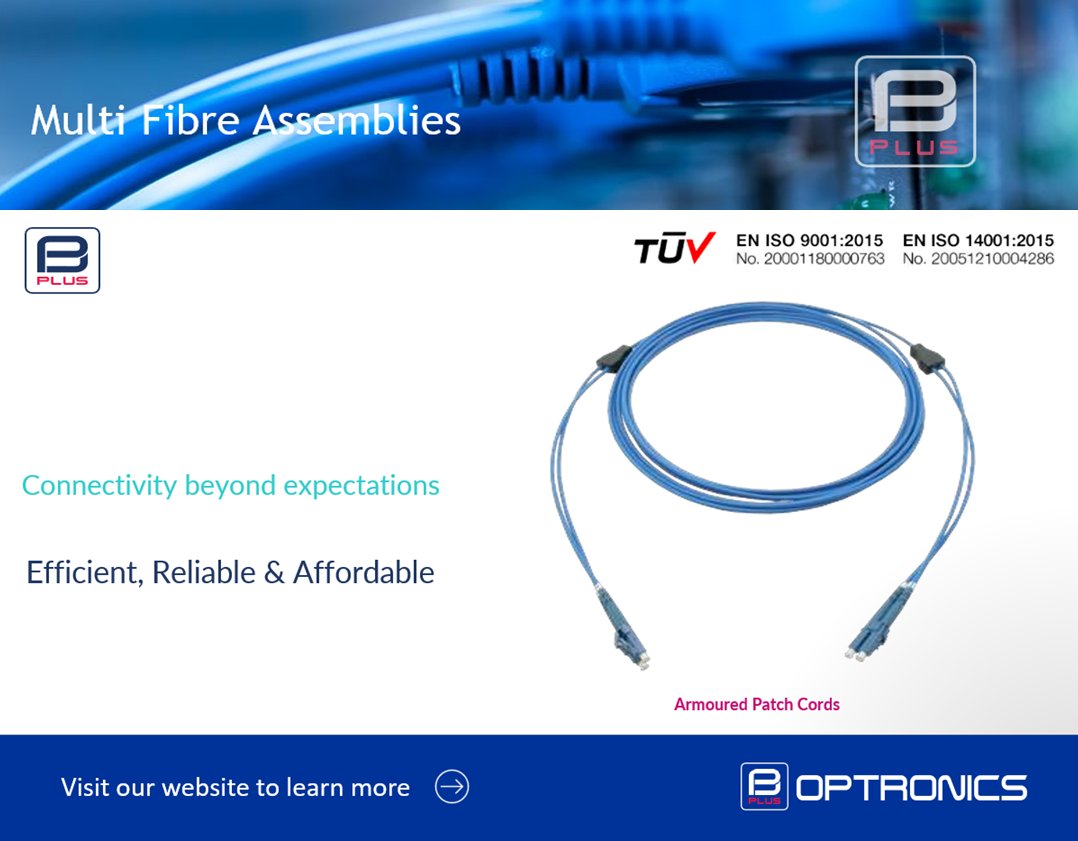 Multi Fibre Assemblies

B PLUS

B PLUS

TÜV EN ISO 9001:2015 No. 20001180000763 EN ISO 14001:2015 No. 20051210004286

Connectivity beyond expectations

Efficient, Reliable & Affordable

Armoured Patch Cords

Visit our website to learn more

B PLUS OPTRONICS